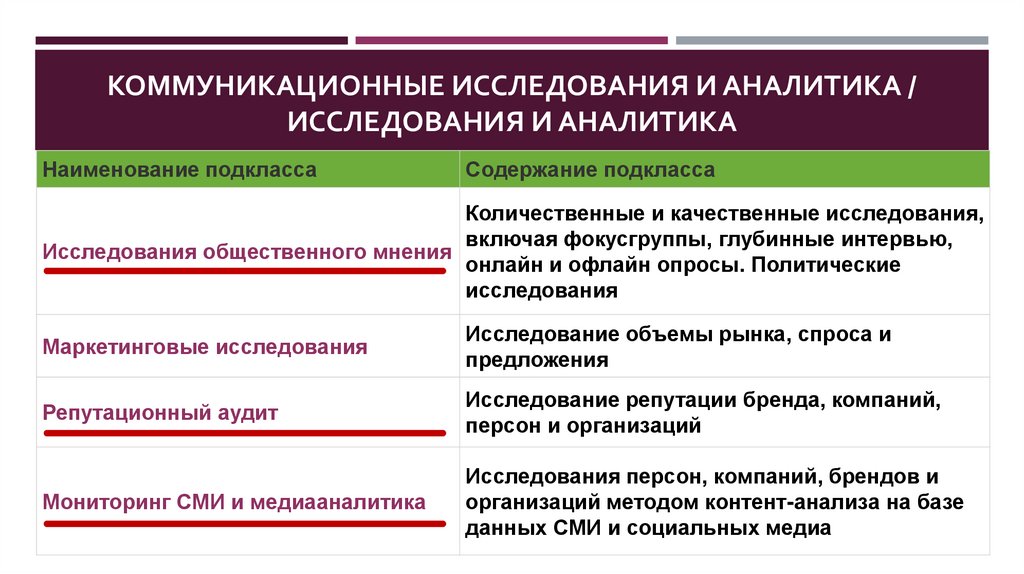 КОММУНИКАЦИОННЫЕ ИССЛЕДОВАНИЯ И АНАЛИТИКА / ИССЛЕДОВАНИЯ И АНАЛИТИКА

| Наименование подкласса | Содержание подкласса |
|---|---|
| Исследования общественного мнения | Количественные и качественные исследования, включая фокусгруппы, глубинные интервью, онлайн и офлайн опросы. Политические исследования |
| Маркетинговые исследования | Исследование объемы рынка, спроса и предложения |
| Репутационный аудит | Исследование репутации бренда, компаний, персон и организаций |
| Мониторинг СМИ и медиааналитика | Исследования персон, компаний, брендов и организаций методом контент-анализа на базе данных СМИ и социальных медиа |